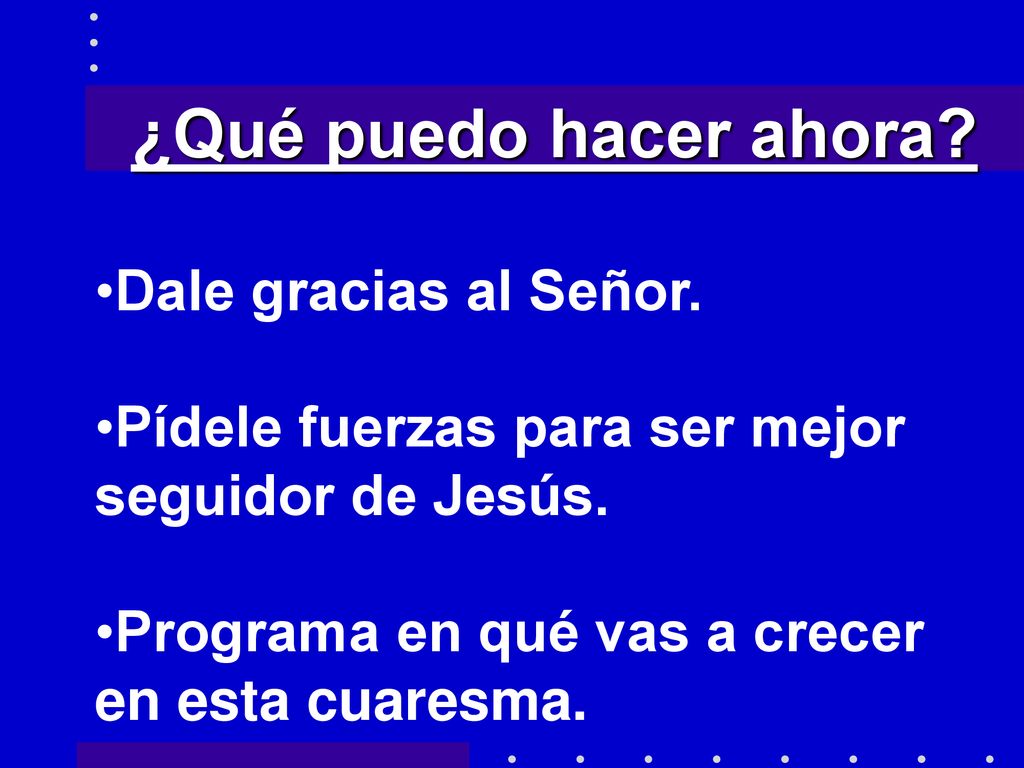 ¿Qué puedo hacer ahora?

•Dale gracias al Señor.

•Pídele fuerzas para ser mejor seguidor de Jesús.

•Programa en qué vas a crecer en esta cuaresma.